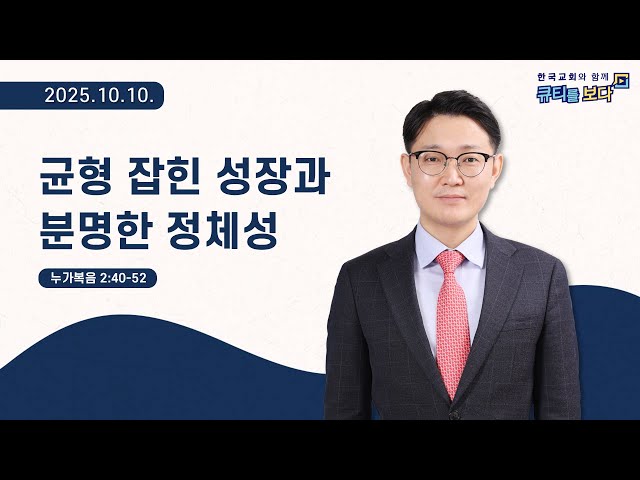 2025.10.10.

한국교회와 함께
큐티를 보다

균형 잡힌 성장과
분명한 정체성

누가복음 2:40-52